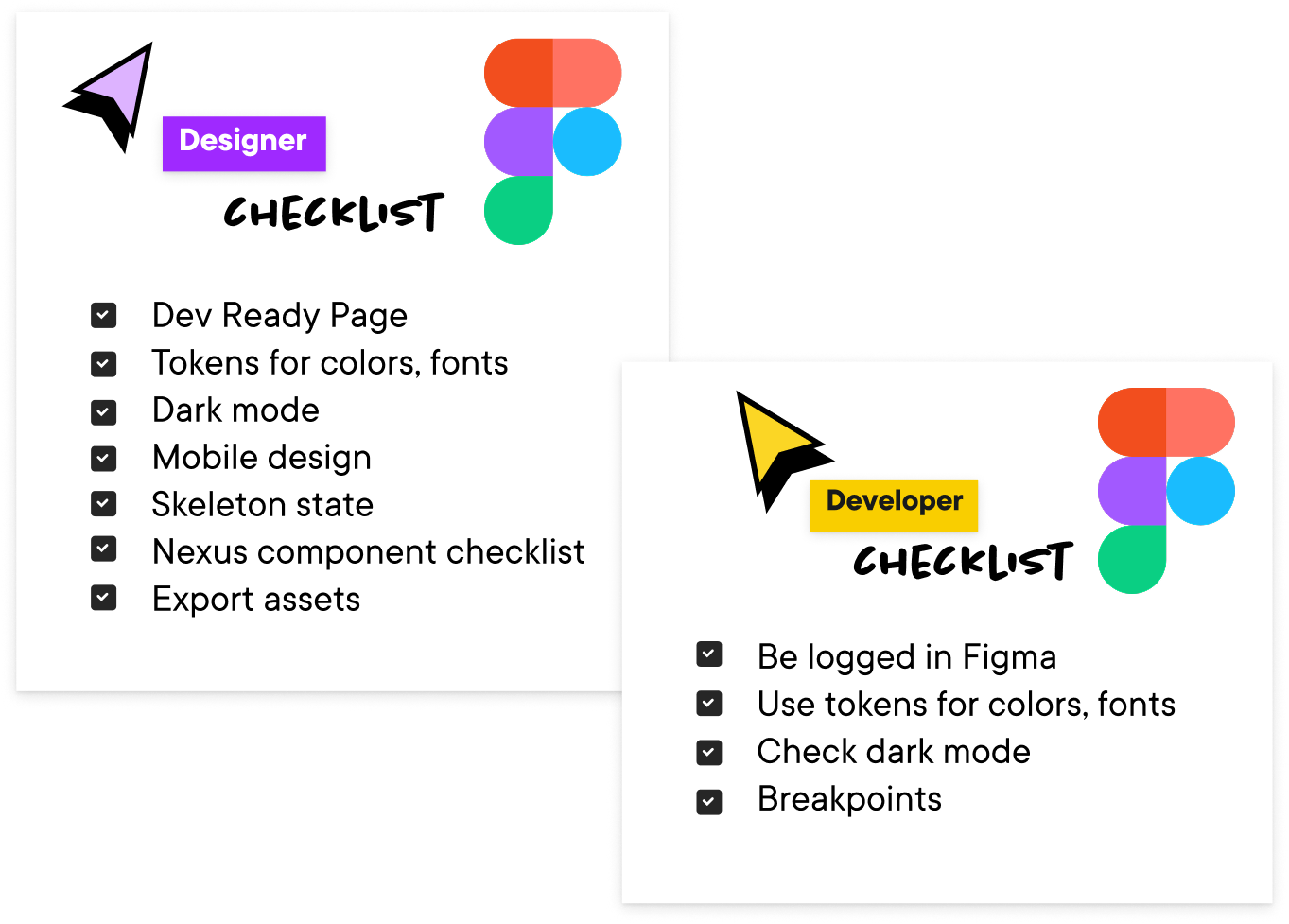 Designer

CHECKLIST

Dev Ready Page
Tokens for colors, fonts
Dark mode
Mobile design
Skeleton state
Nexus component checklist
Export assets

Developer

CHECKLIST

Be logged in Figma
Use tokens for colors, fonts
Check dark mode
Breakpoints